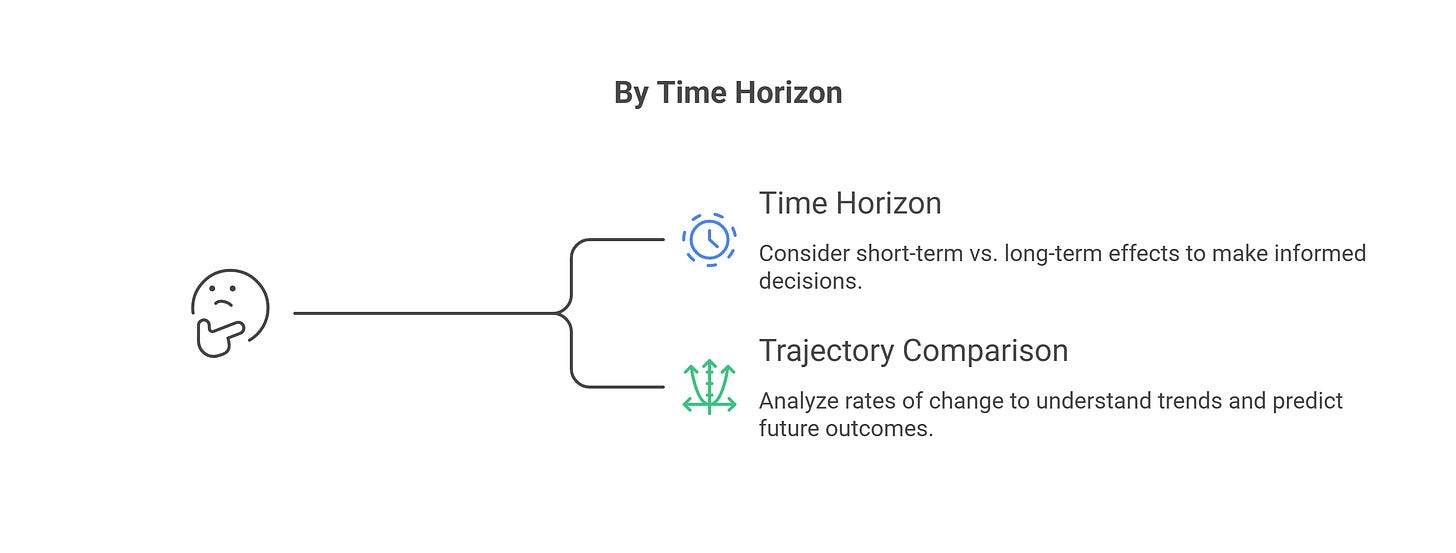 By Time Horizon

Time Horizon

Consider short-term vs. long-term effects to make informed decisions.

Trajectory Comparison

Analyze rates of change to understand trends and predict future outcomes.